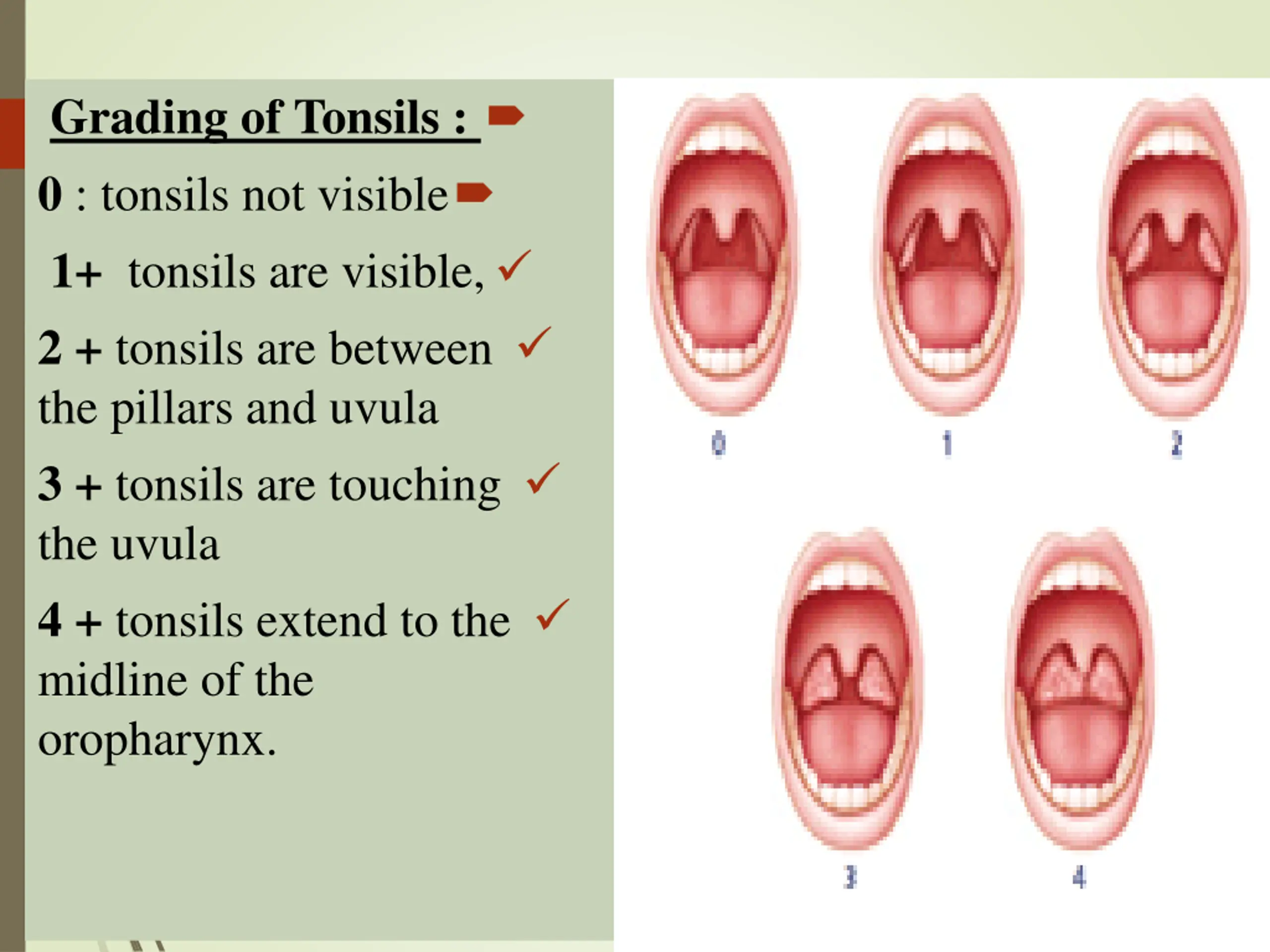 Grading of Tonsils :

0 : tonsils not visible

1+ tonsils are visible,

2 + tonsils are between the pillars and uvula

3 + tonsils are touching the uvula

4 + tonsils extend to the midline of the oropharynx.

0

1

2

3

4